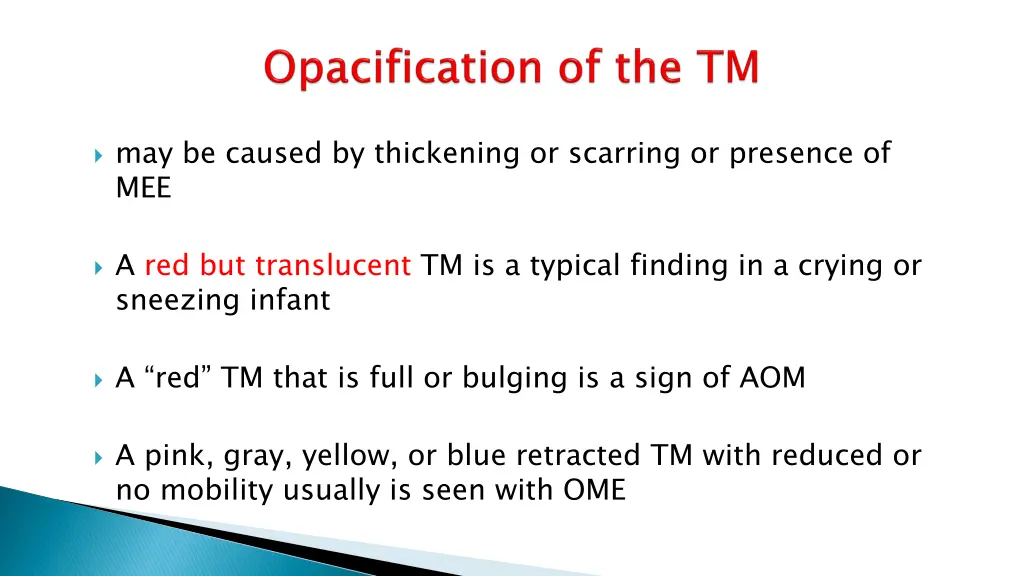 Opacification of the TM

may be caused by thickening or scarring or presence of MEE

A red but translucent TM is a typical finding in a crying or sneezing infant

A “red” TM that is full or bulging is a sign of AOM

A pink, gray, yellow, or blue retracted TM with reduced or no mobility usually is seen with OME